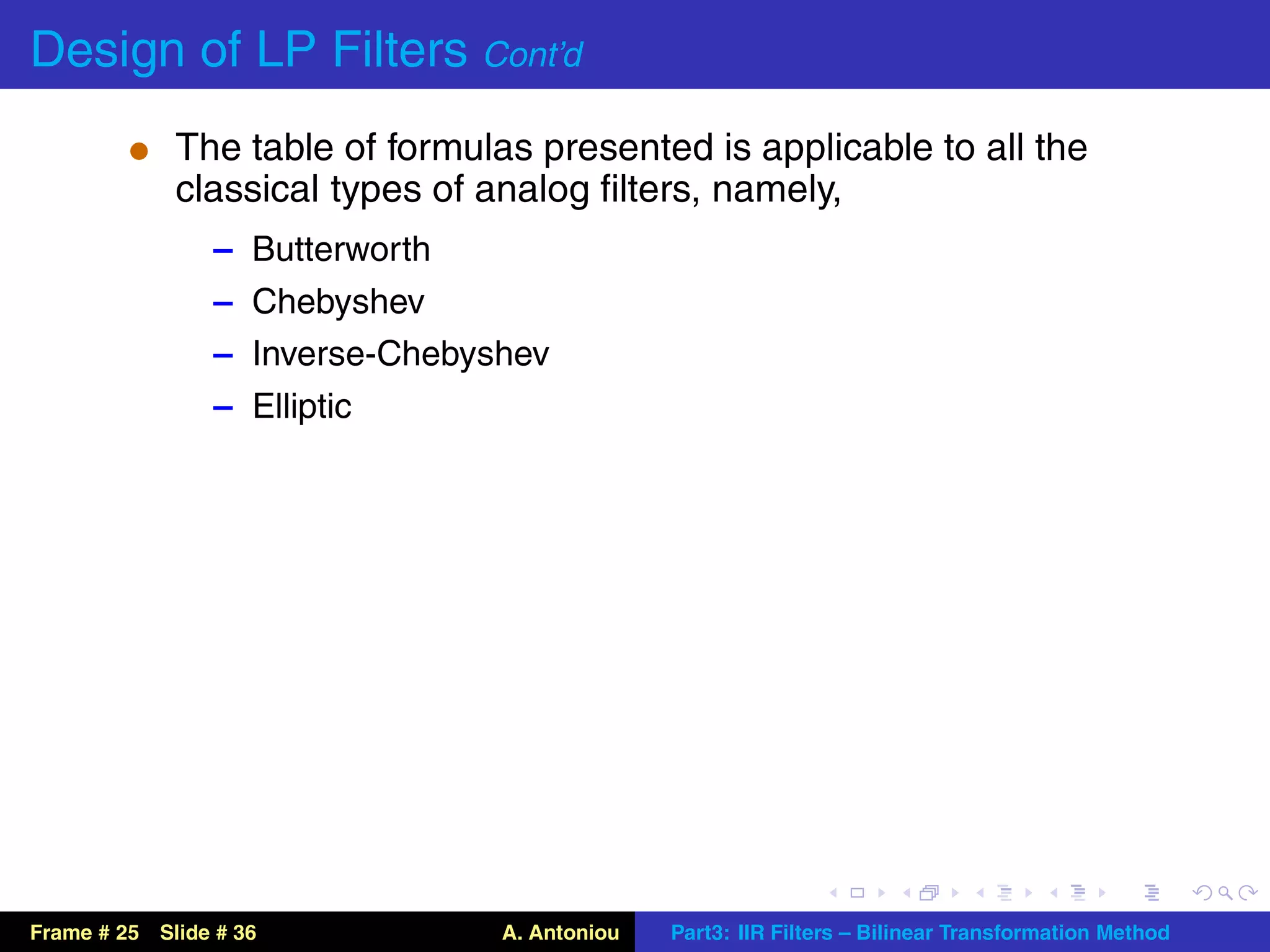 Design of LP Filters Cont'd

• The table of formulas presented is applicable to all the classical types of analog filters, namely,

– Butterworth
– Chebyshev
– Inverse-Chebyshev
– Elliptic

Frame # 25 Slide # 36 A. Antoniou Part3: IIR Filters – Bilinear Transformation Method